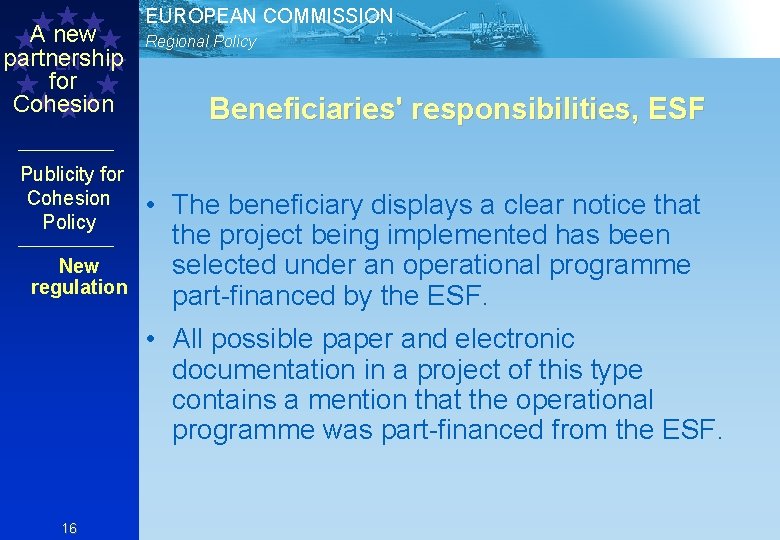 A new partnership for Cohesion

EUROPEAN COMMISSION
Regional Policy

Beneficiaries' responsibilities, ESF

Publicity for Cohesion Policy

New regulation

• The beneficiary displays a clear notice that the project being implemented has been selected under an operational programme part-financed by the ESF.

• All possible paper and electronic documentation in a project of this type contains a mention that the operational programme was part-financed from the ESF.

16